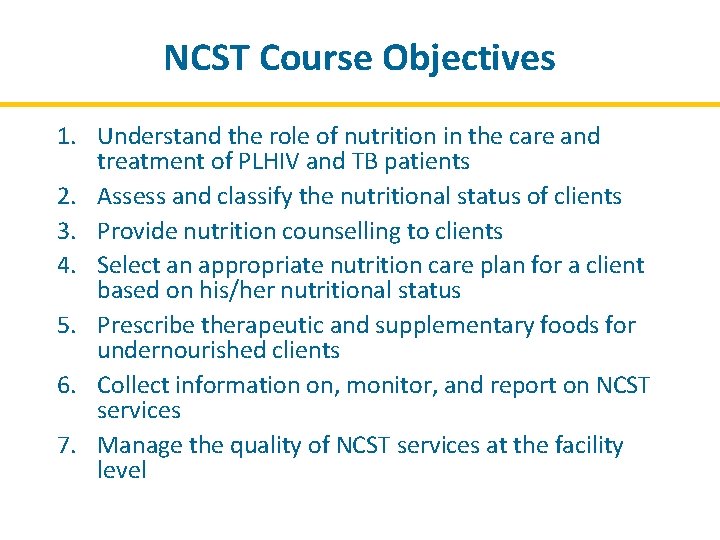 NCST Course Objectives

1. Understand the role of nutrition in the care and treatment of PLHIV and TB patients
2. Assess and classify the nutritional status of clients
3. Provide nutrition counselling to clients
4. Select an appropriate nutrition care plan for a client based on his/her nutritional status
5. Prescribe therapeutic and supplementary foods for undernourished clients
6. Collect information on, monitor, and report on NCST services
7. Manage the quality of NCST services at the facility level